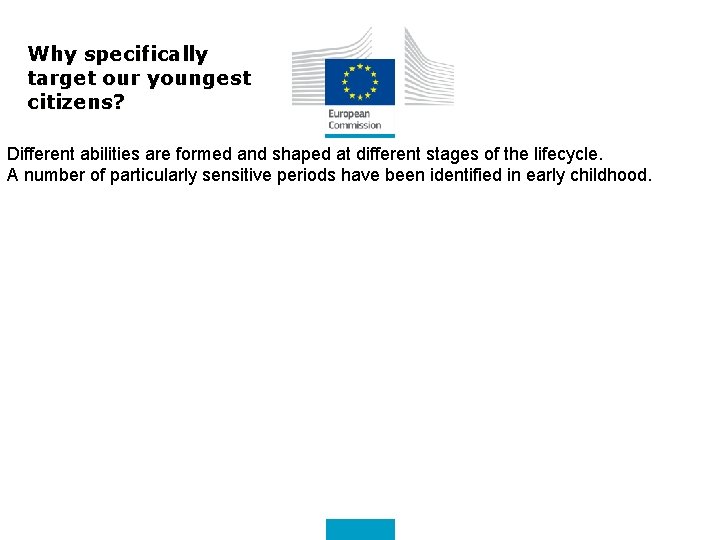 Why specifically target our youngest citizens?

European Commission

Different abilities are formed and shaped at different stages of the lifecycle.
A number of particularly sensitive periods have been identified in early childhood.